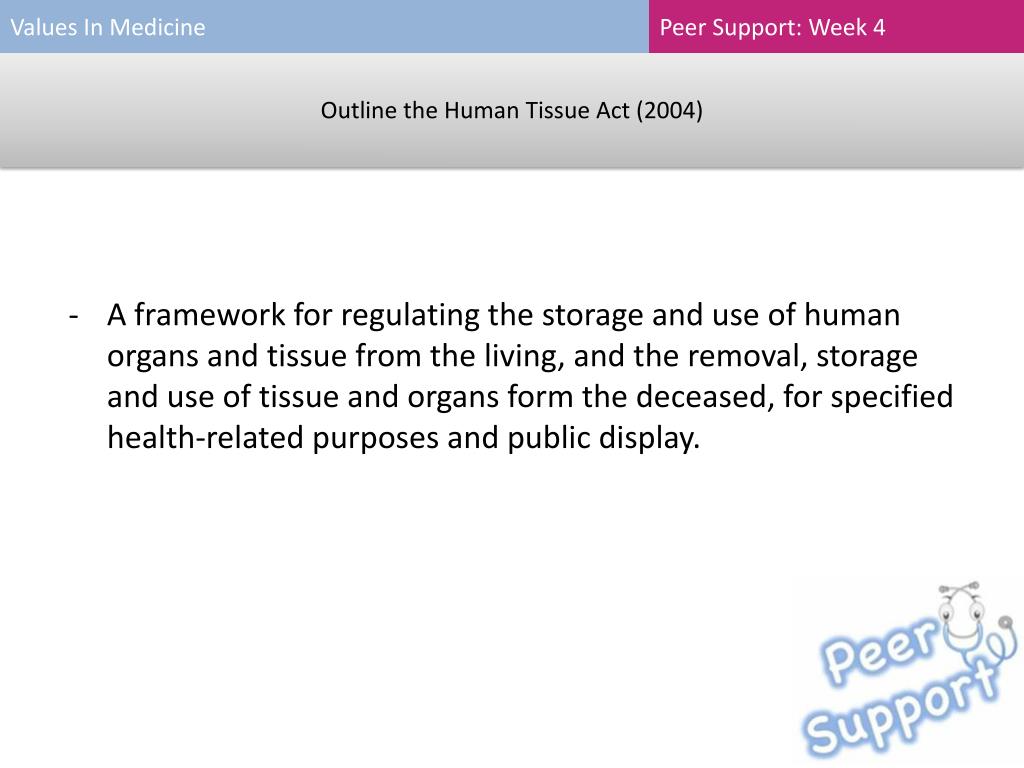 Values In Medicine

Peer Support: Week 4

Outline the Human Tissue Act (2004)

- A framework for regulating the storage and use of human organs and tissue from the living, and the removal, storage and use of tissue and organs form the deceased, for specified health-related purposes and public display.

Peer Support